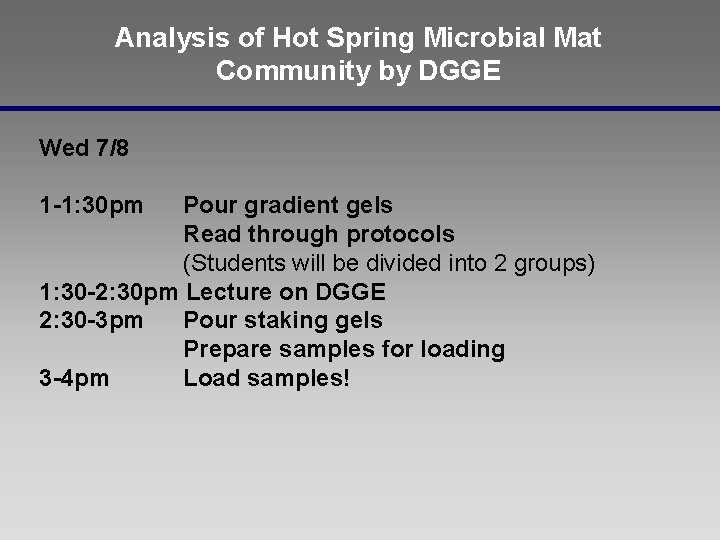 Analysis of Hot Spring Microbial Mat Community by DGGE

Wed 7/8

1-1:30pm Pour gradient gels
Read through protocols
(Students will be divided into 2 groups)
1:30-2:30pm Lecture on DGGE
2:30-3pm Pour staking gels
Prepare samples for loading
3-4pm Load samples!